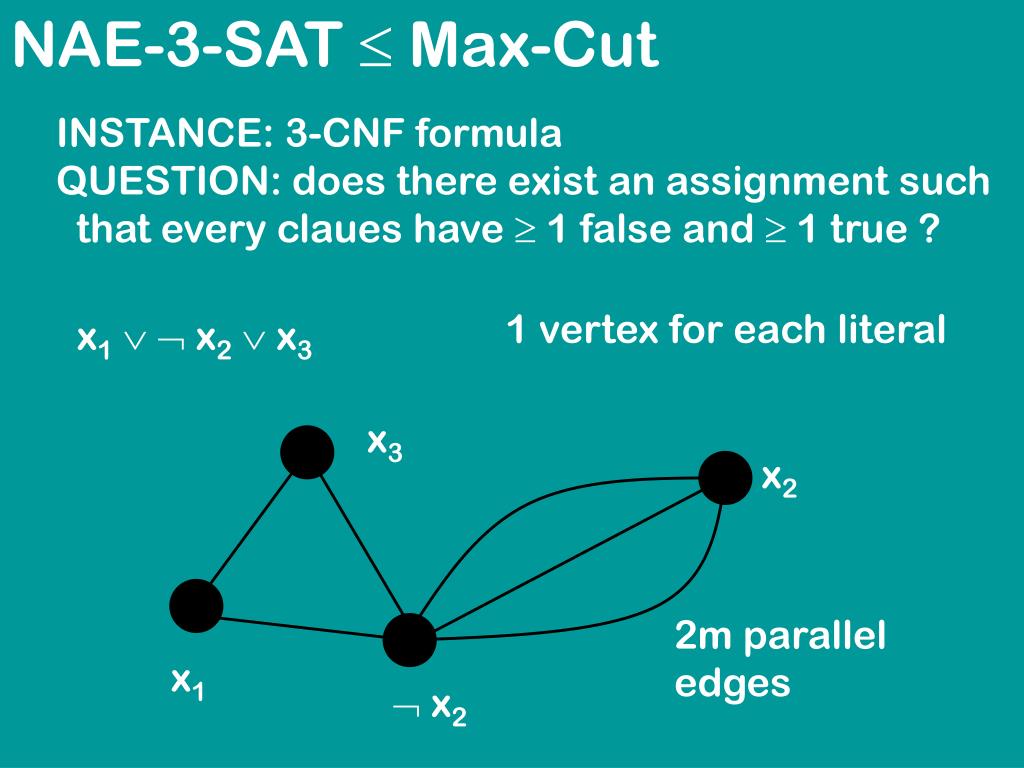 NAE-3-SAT $\leq$ Max-Cut

INSTANCE: 3-CNF formula
QUESTION: does there exist an assignment such that every claues have $\geq$ 1 false and $\geq$ 1 true ?

$x_1 \vee \neg x_2 \vee x_3$

1 vertex for each literal

$x_3$

$x_2$

$x_1$

$\neg x_2$

2m parallel edges